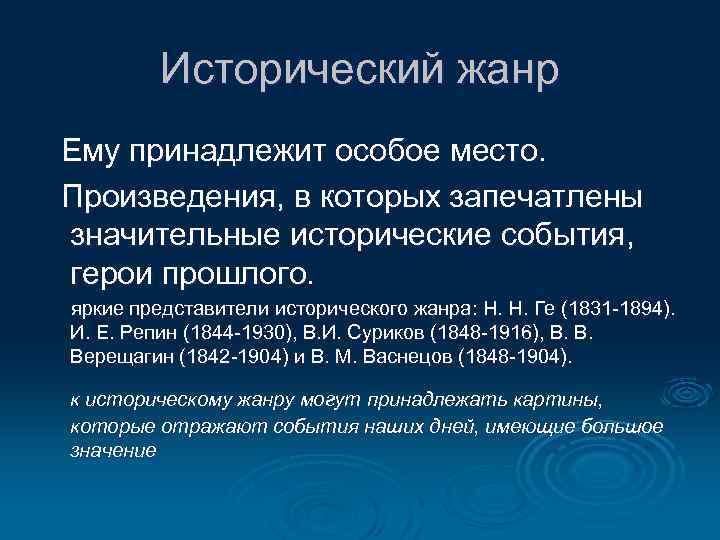 Исторический жанр

Ему принадлежит особое место.

Произведения, в которых запечатлены значительные исторические события, герои прошлого.

яркие представители исторического жанра: Н. Н. Ге (1831-1894). И. Е. Репин (1844-1930), В.И. Суриков (1848-1916), В. В. Верещагин (1842-1904) и В. М. Васнецов (1848-1904).

к историческому жанру могут принадлежать картины, которые отражают события наших дней, имеющие большое значение